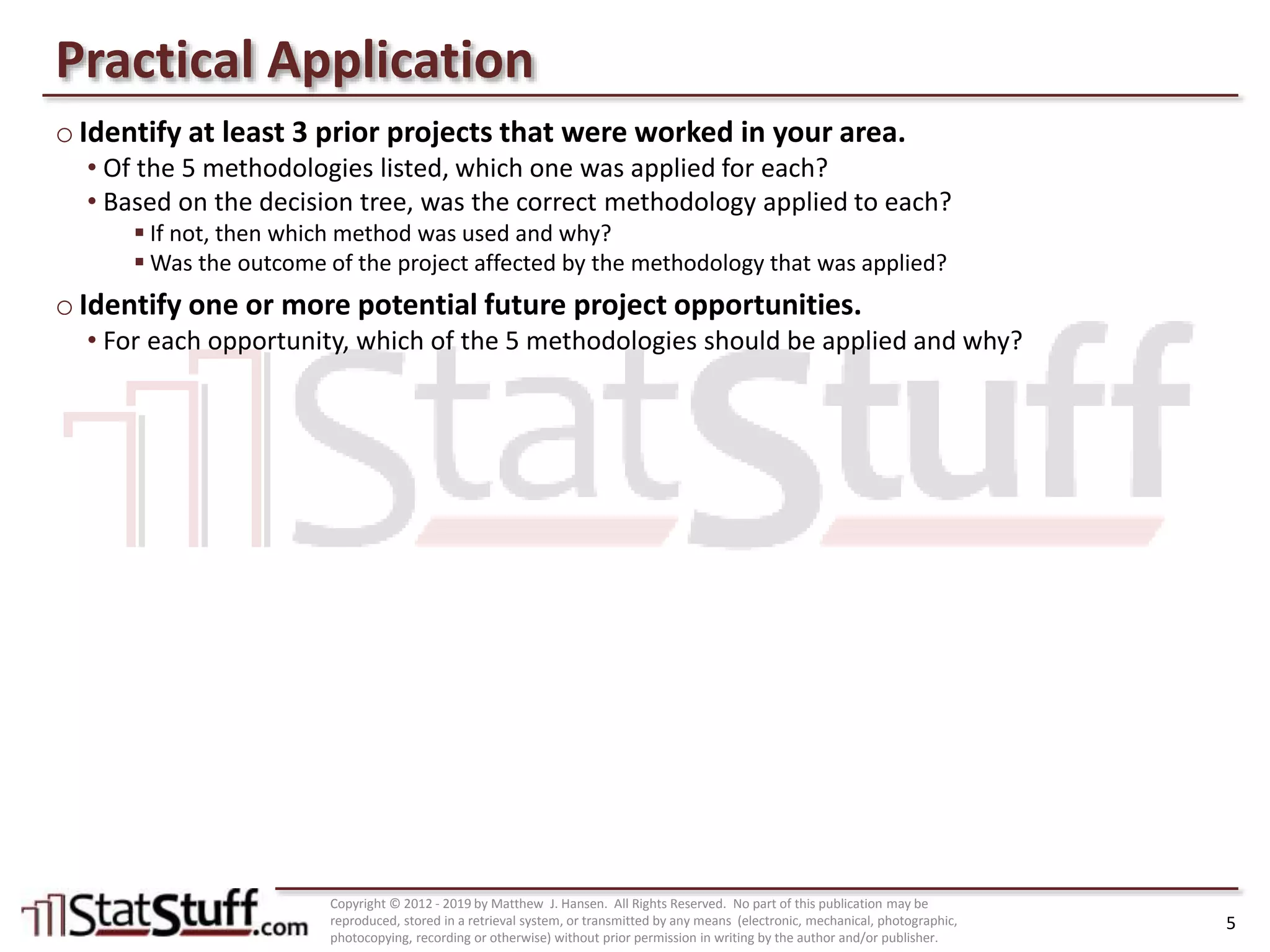 Practical Application

○ Identify at least 3 prior projects that were worked in your area.

• Of the 5 methodologies listed, which one was applied for each?

• Based on the decision tree, was the correct methodology applied to each?

▪ If not, then which method was used and why?

▪ Was the outcome of the project affected by the methodology that was applied?

○ Identify one or more potential future project opportunities.

• For each opportunity, which of the 5 methodologies should be applied and why?

StatStuff

StatStuff.com

Copyright © 2012 - 2019 by Matthew J. Hansen. All Rights Reserved. No part of this publication may be reproduced, stored in a retrieval system, or transmitted by any means (electronic, mechanical, photographic, photocopying, recording or otherwise) without prior permission in writing by the author and/or publisher.

5